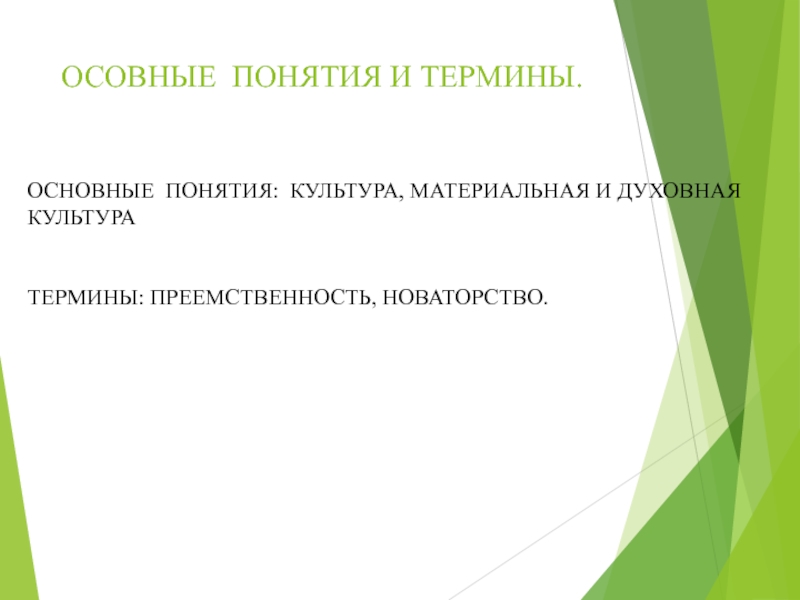 ОСОВНЫЕ ПОНЯТИЯ И ТЕРМИНЫ.

ОСНОВНЫЕ ПОНЯТИЯ: КУЛЬТУРА, МАТЕРИАЛЬНАЯ И ДУХОВНАЯ КУЛЬТУРА

ТЕРМИНЫ: ПРЕЕМСТВЕННОСТЬ, НОВАТОРСТВО.